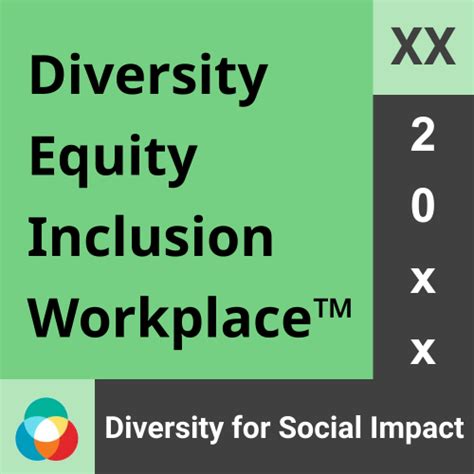 Diversity
Equity
Inclusion
Workplace™

XX

2
0
x
x

Diversity for Social Impact